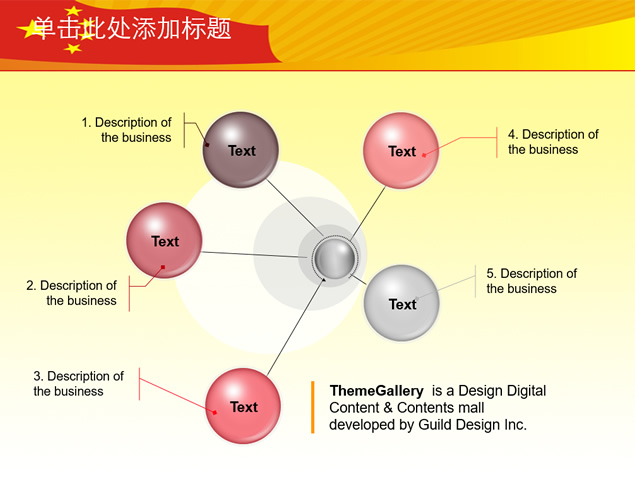 单击此处添加标题

1. Description of the business

Text

Text

4. Description of the business

Text

2. Description of the business

Text

5. Description of the business

3. Description of the business

Text

ThemeGallery is a Design Digital Content & Contents mall developed by Guild Design Inc.